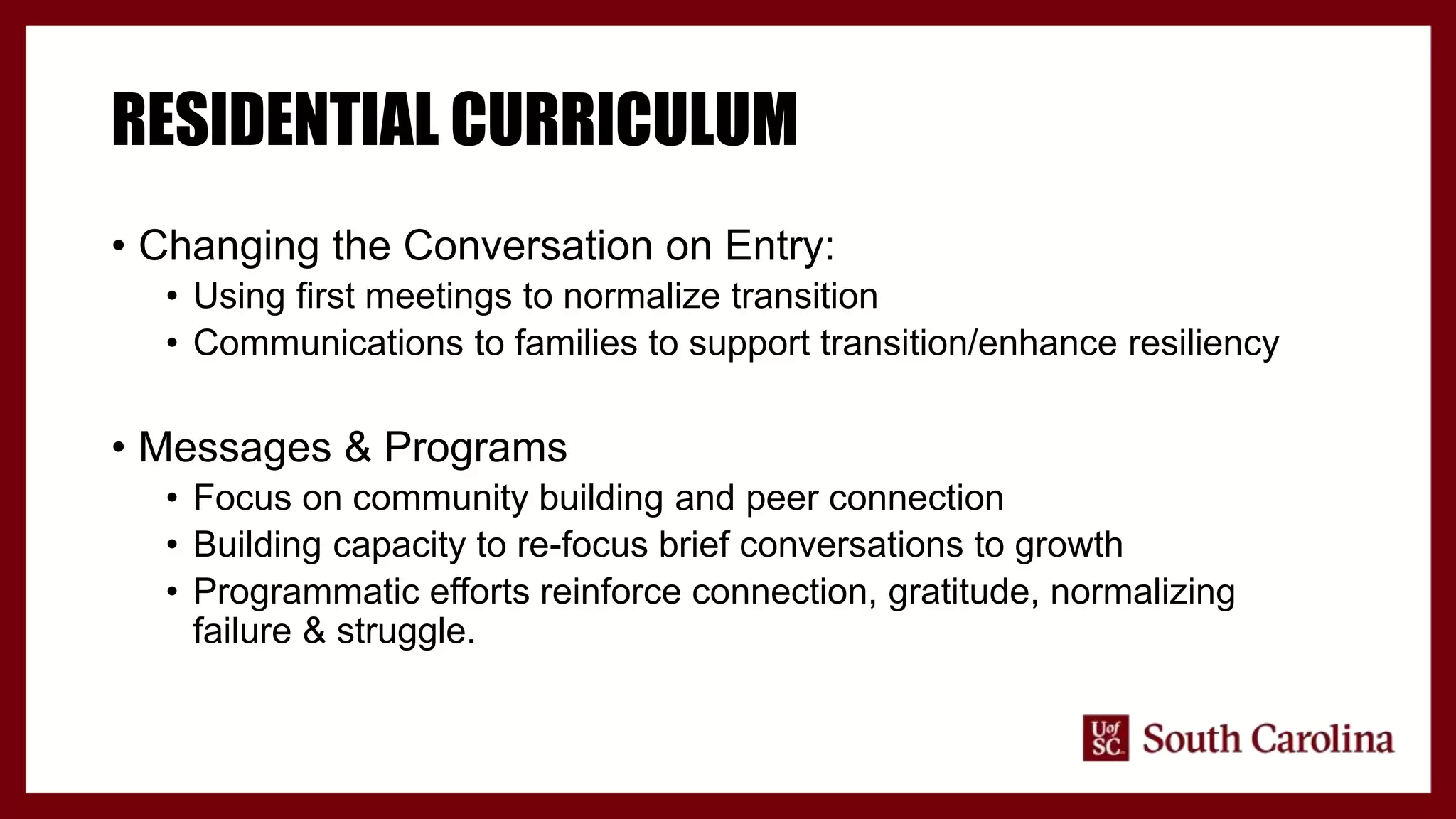 RESIDENTIAL CURRICULUM

• Changing the Conversation on Entry:
  • Using first meetings to normalize transition
  • Communications to families to support transition/enhance resiliency

• Messages & Programs
  • Focus on community building and peer connection
  • Building capacity to re-focus brief conversations to growth
  • Programmatic efforts reinforce connection, gratitude, normalizing failure & struggle.

UofSC South Carolina